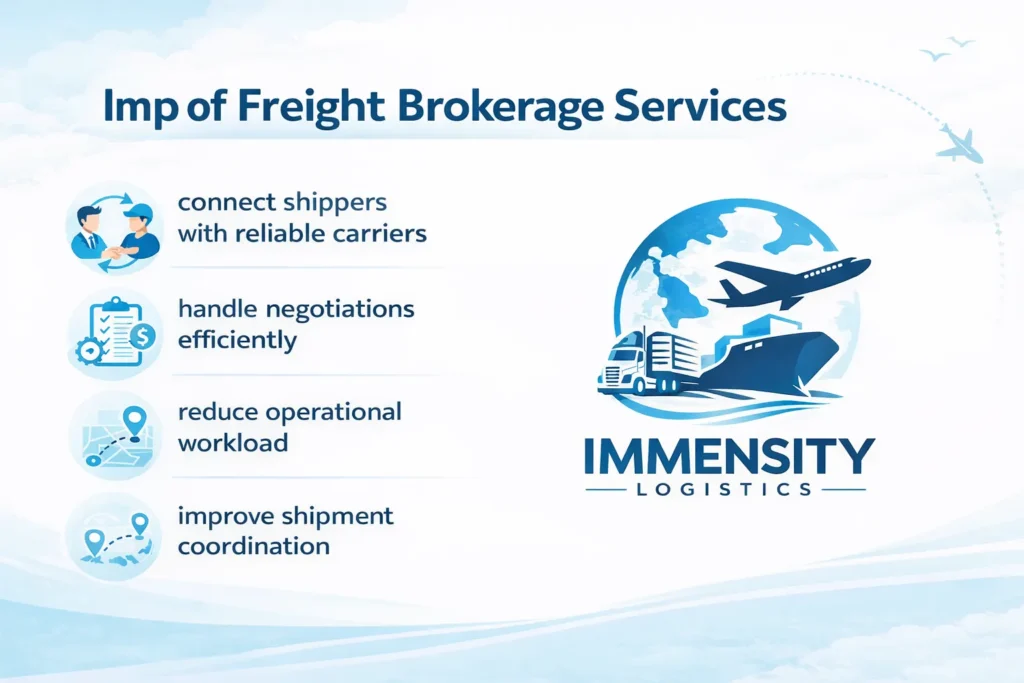 Imp of Freight Brokerage Services

connect shippers with reliable carriers

handle negotiations efficiently

reduce operational workload

improve shipment coordination

IMMENSITY
LOGISTICS